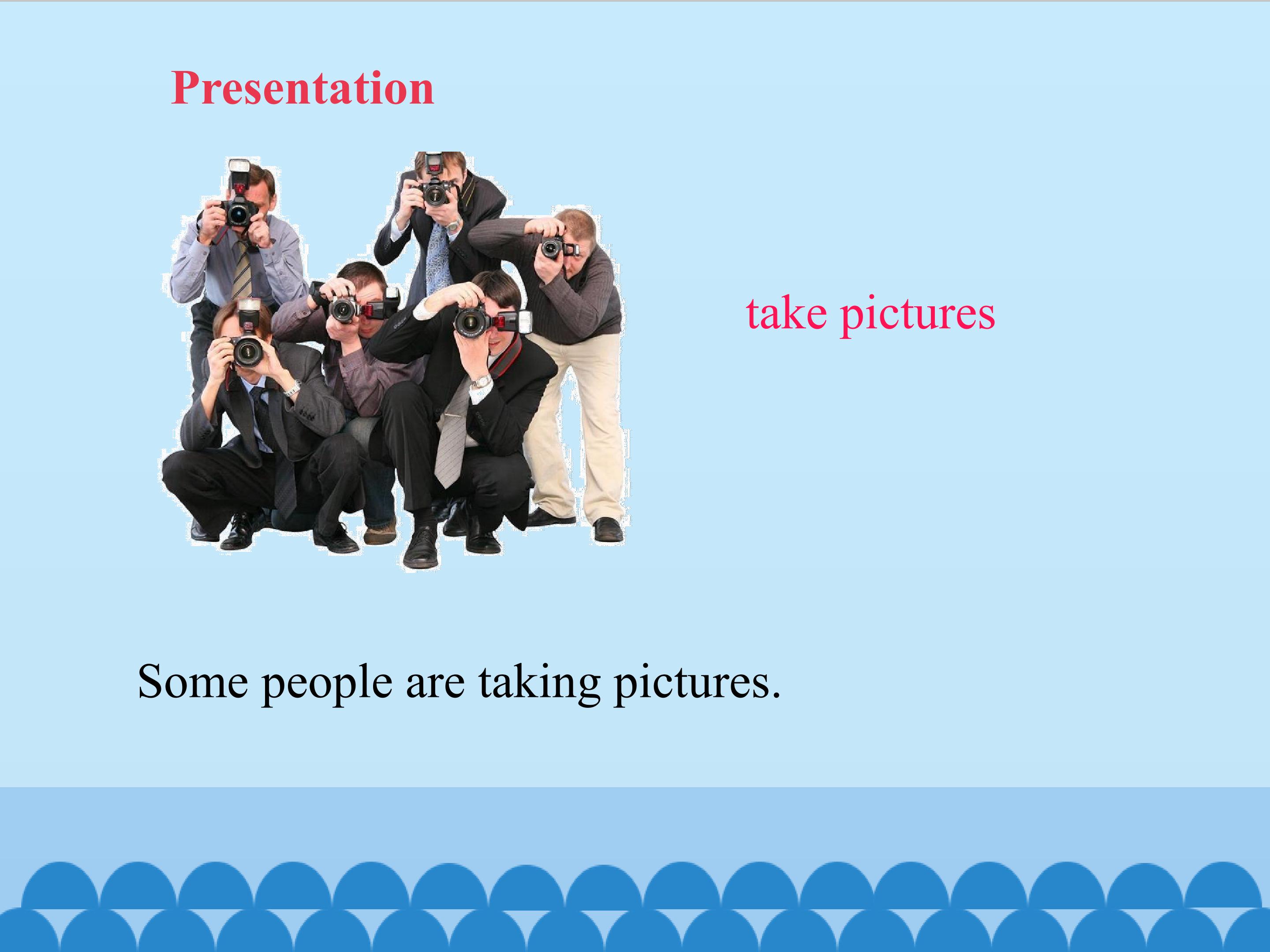 Presentation

take pictures

Some people are taking pictures.